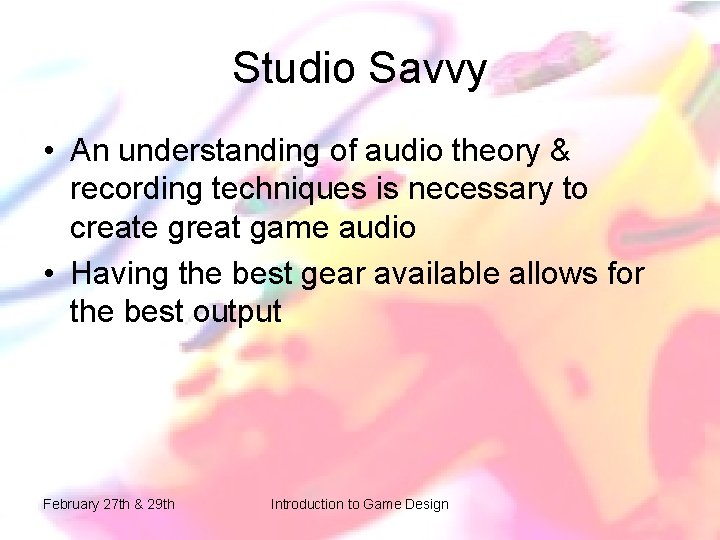 Studio Savvy

• An understanding of audio theory & recording techniques is necessary to create great game audio
• Having the best gear available allows for the best output

February 27th & 29th

Introduction to Game Design